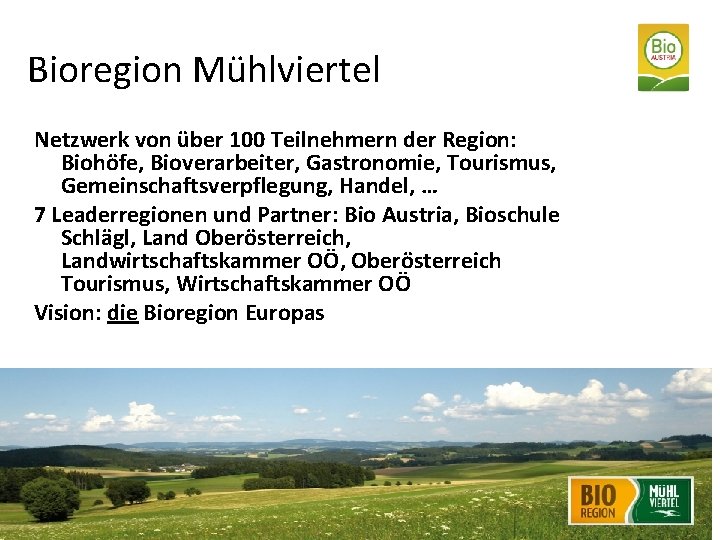 Bioregion Mühlviertel

Bio AUSTRIA

Netzwerk von über 100 Teilnehmern der Region: Biohöfe, Bioverarbeiter, Gastronomie, Tourismus, Gemeinschaftsverpflegung, Handel, …

7 Leaderregionen und Partner: Bio Austria, Bioschule Schlägl, Land Oberösterreich, Landwirtschaftskammer OÖ, Oberösterreich Tourismus, Wirtschaftskammer OÖ

Vision: die Bioregion Europas

BIO REGION MÜHL VIERTEL